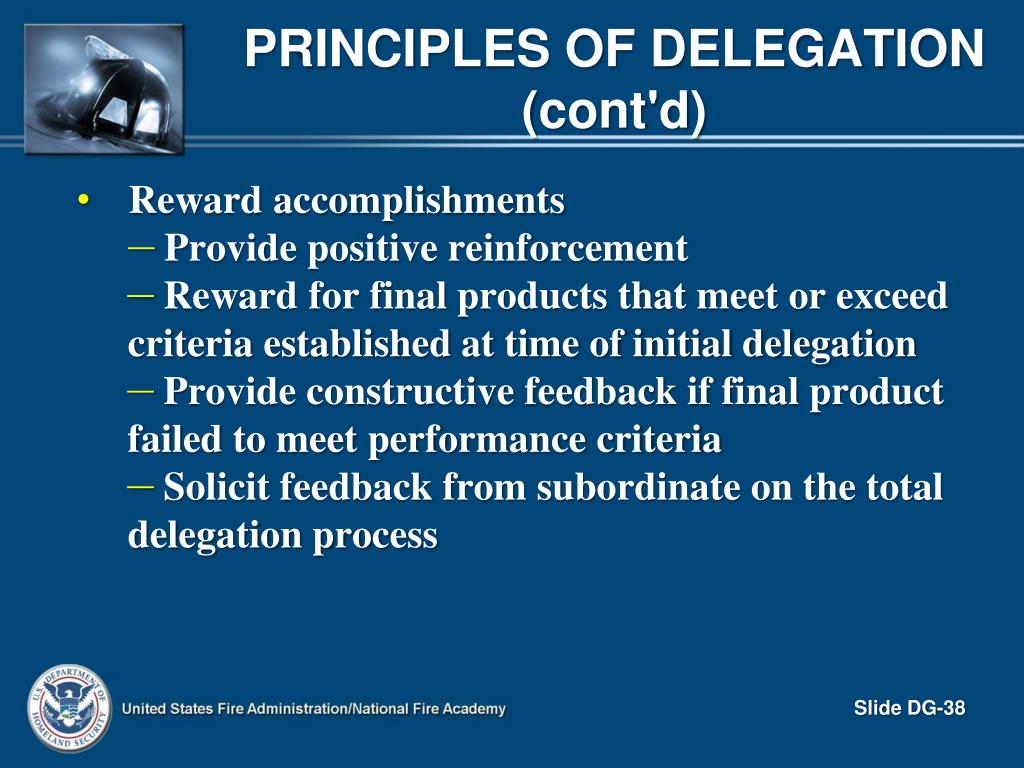 PRINCIPLES OF DELEGATION (cont'd)

• Reward accomplishments
– Provide positive reinforcement
– Reward for final products that meet or exceed criteria established at time of initial delegation
– Provide constructive feedback if final product failed to meet performance criteria
– Solicit feedback from subordinate on the total delegation process

U.S. DEPARTMENT OF HOMELAND SECURITY

United States Fire Administration/National Fire Academy

Slide DG-38